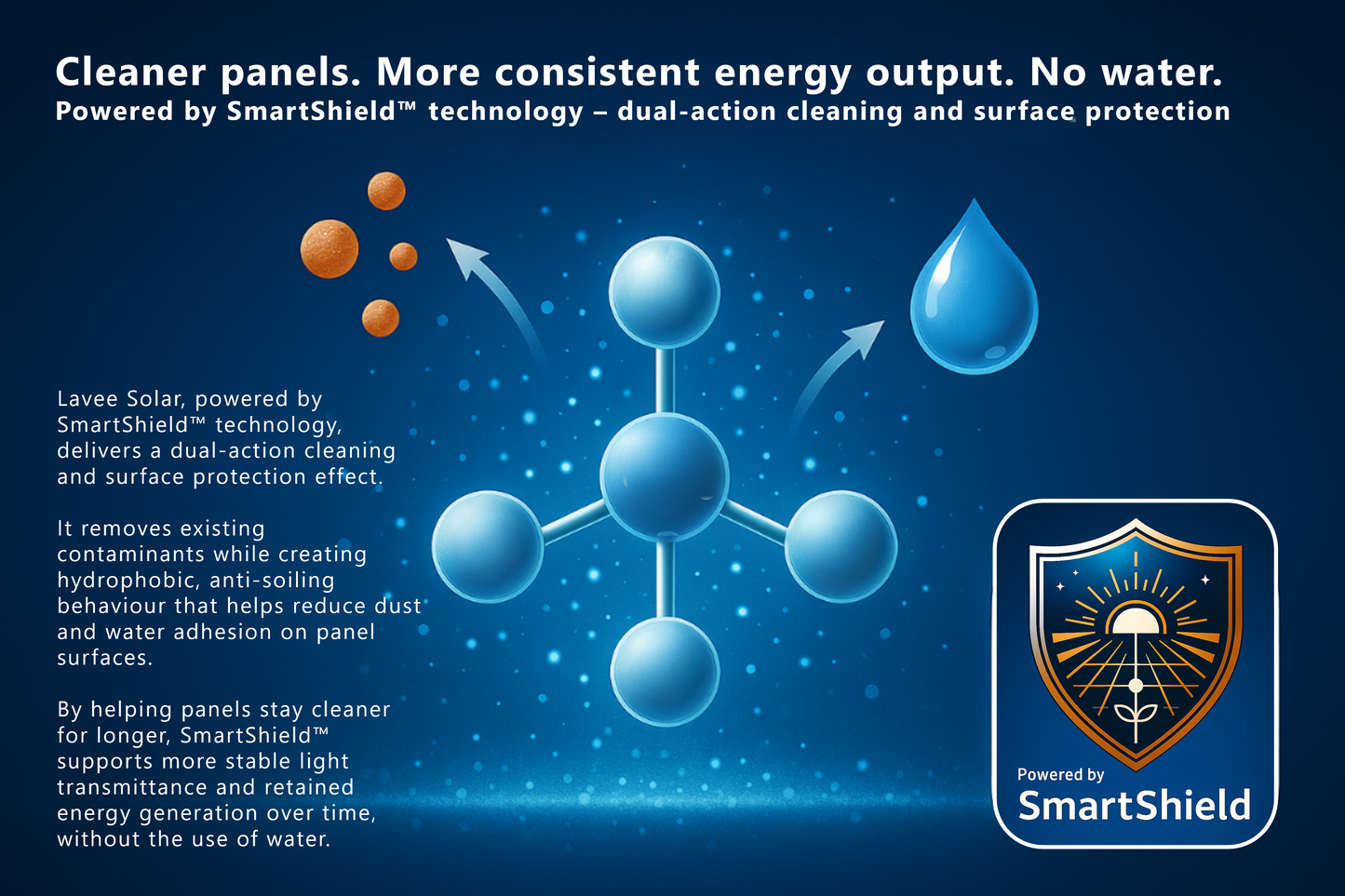 Cleaner panels. More consistent energy output. No water.
Powered by SmartShield™ technology – dual-action cleaning and surface protection

Lavee Solar, powered by SmartShield™ technology, delivers a dual-action cleaning and surface protection effect.

It removes existing contaminants while creating hydrophobic, anti-soiling behaviour that helps reduce dust and water adhesion on panel surfaces.

By helping panels stay cleaner for longer, SmartShield™ supports more stable light transmittance and retained energy generation over time, without the use of water.

Powered by
SmartShield